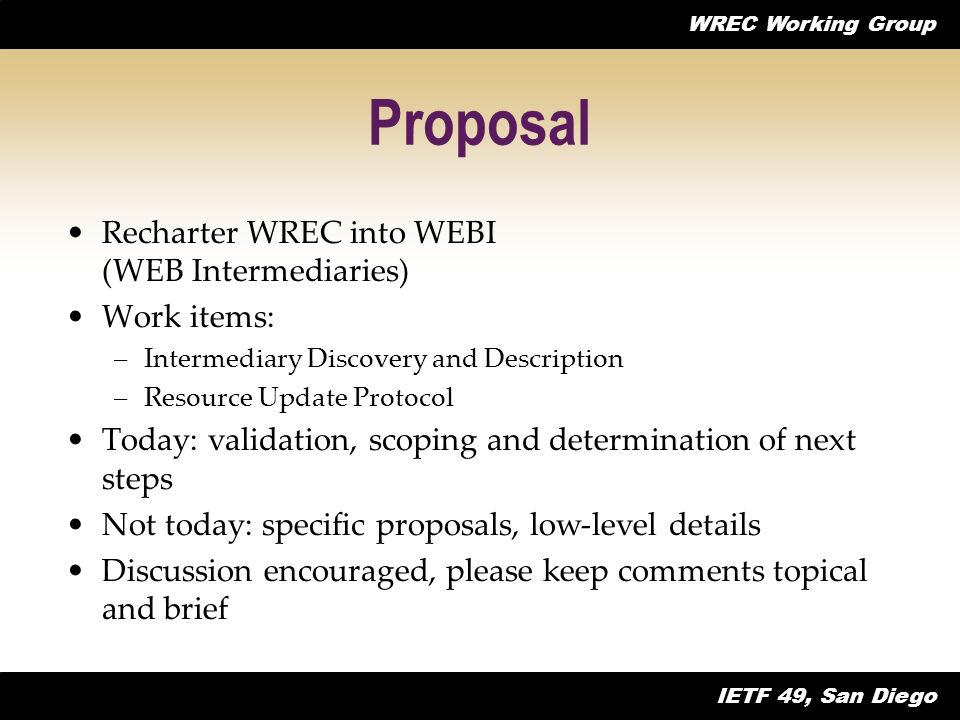 WREC Working Group

Proposal

• Recharter WREC into WEBI (WEB Intermediaries)
• Work items:
– Intermediary Discovery and Description
– Resource Update Protocol
• Today: validation, scoping and determination of next steps
• Not today: specific proposals, low-level details
• Discussion encouraged, please keep comments topical and brief

IETF 49, San Diego